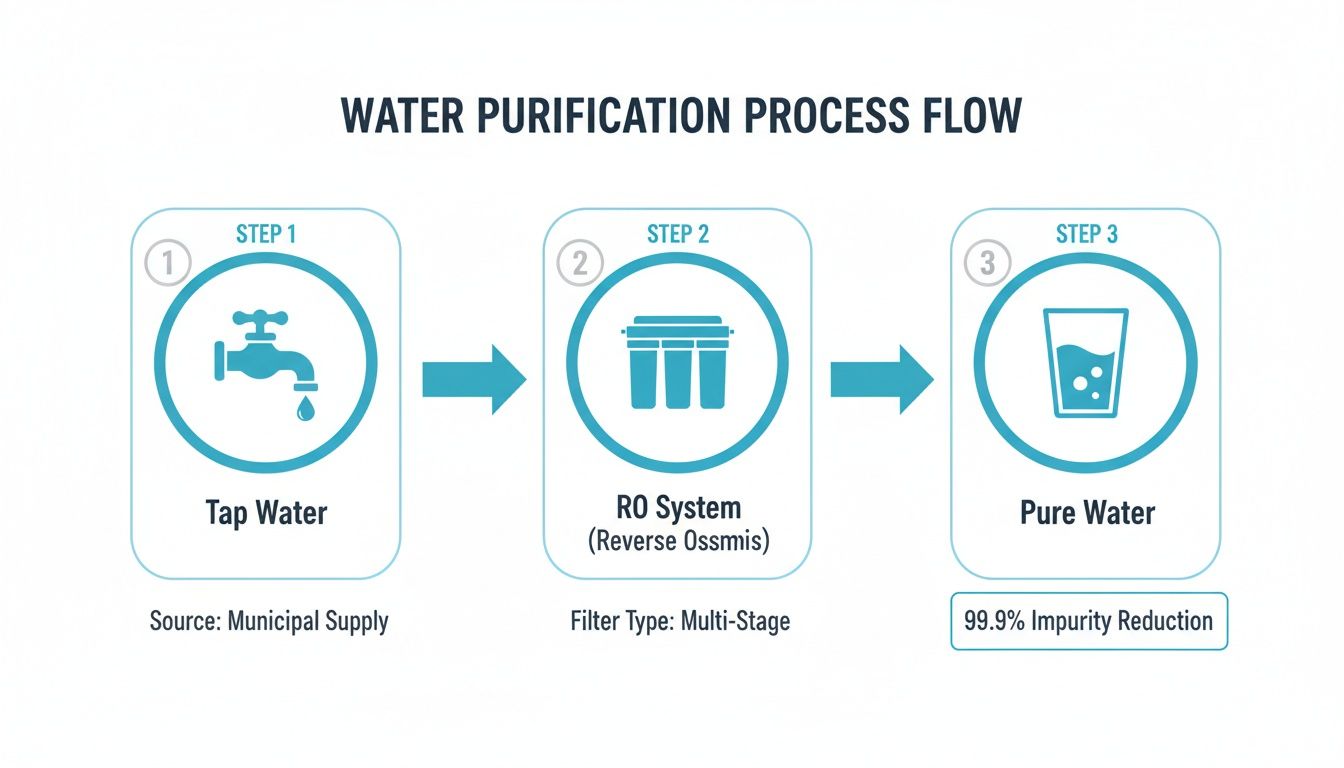 WATER PURIFICATION PROCESS FLOW

STEP 1
1
Tap Water

Source: Municipal Supply

STEP 2
2
RO System
(Reverse Ossmis)

Filter Type: Multi-Stage

STEP 3
3
Pure Water

99.9% Impurity Reduction